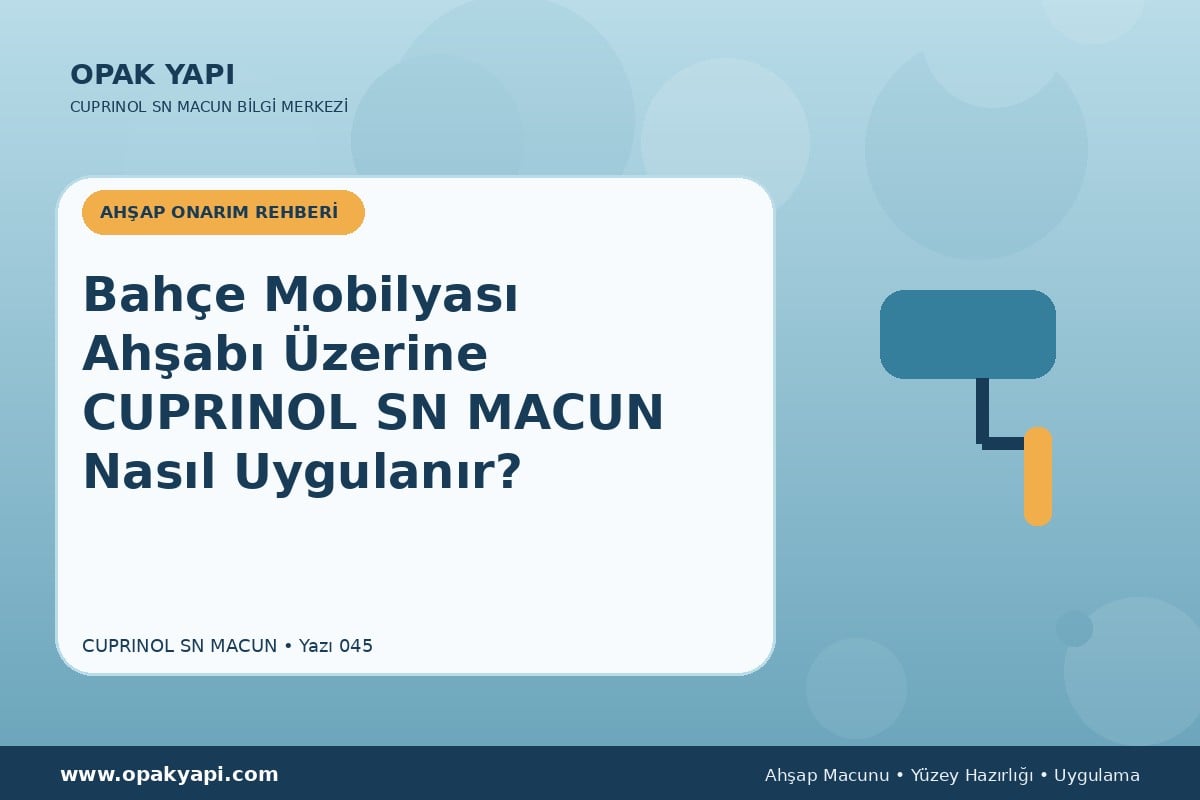 OPAK YAPI

CUPRINOL SN MACUN BİLGİ MERKEZİ

AHŞAP ONARIM REHBERİ

Bahçe Mobilyası Ahşabı Üzerine CUPRINOL SN MACUN Nasıl Uygulanır?

CUPRINOL SN MACUN • Yazı 045

www.opakyapi.com

Ahşap Macunu • Yüzey Hazırlığı • Uygulama